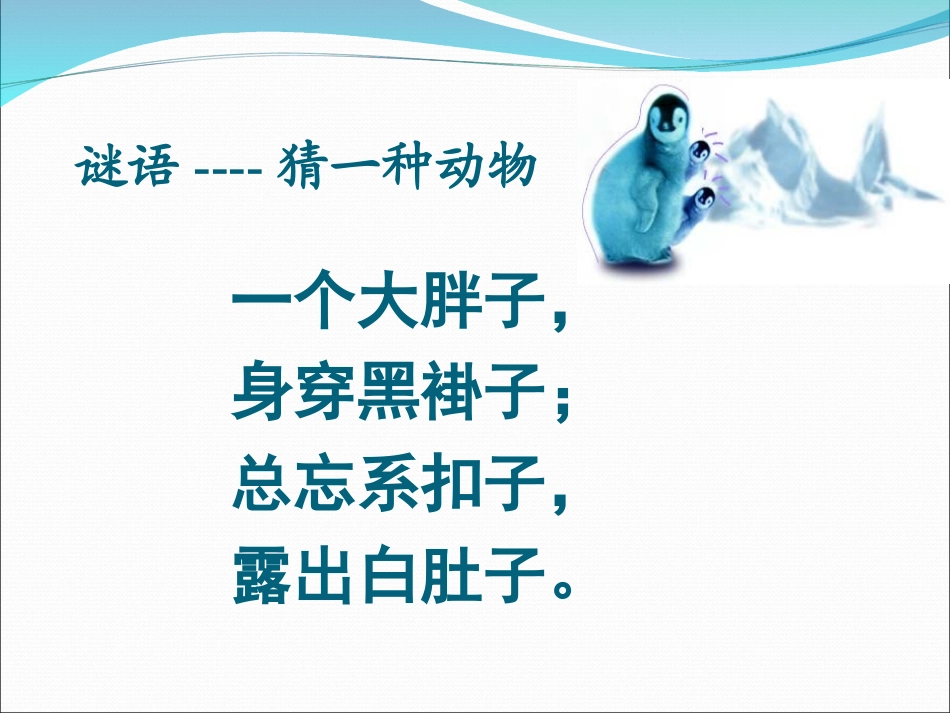 谜语 ---- 猜一种动物

一个大胖子，
身穿黑褂子；
总忘系扣子，
露出白肚子。